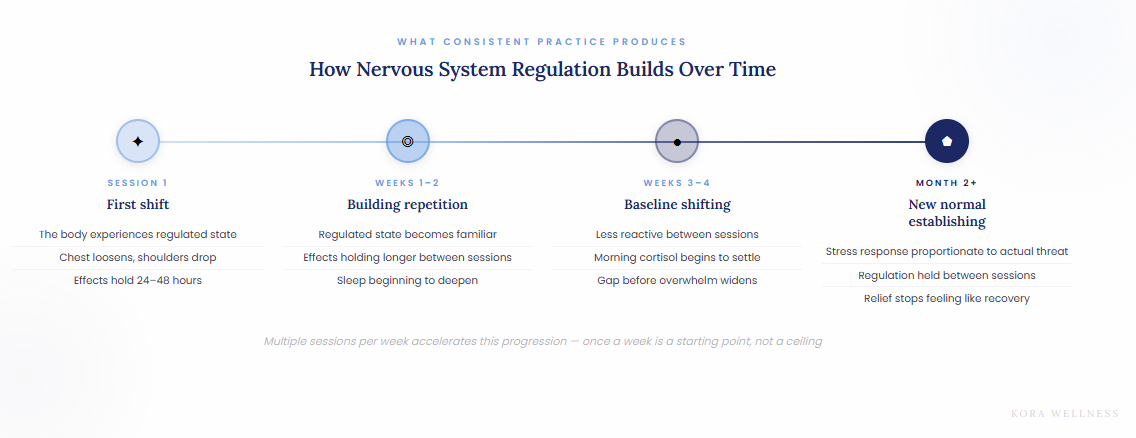 WHAT CONSISTENT PRACTICE PRODUCES

How Nervous System Regulation Builds Over Time

SESSION 1

First shift

The body experiences regulated state

Chest loosens, shoulders drop

Effects hold 24–48 hours

WEEKS 1–2

Building repetition

Regulated state becomes familiar

Effects holding longer between sessions

Sleep beginning to deepen

WEEKS 3–4

Baseline shifting

Less reactive between sessions

Morning cortisol begins to settle

Gap before overwhelm widens

MONTH 2+

New normal establishing

Stress response proportionate to actual threat

Regulation held between sessions

Relief stops feeling like recovery

Multiple sessions per week accelerates this progression — once a week is a starting point, not a ceiling

KORA WELLNESS